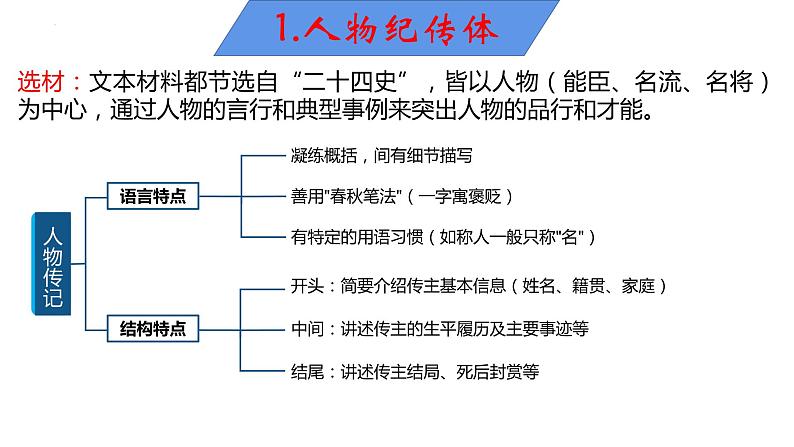 1.人物纪传体

选材：文本材料都节选自“二十四史”，皆以人物（能臣、名流、名将）为中心，通过人物的言行和典型事例来突出人物的品行和才能。

人物传记

语言特点
凝练概括，间有细节描写
善用"春秋笔法"（一字寓褒贬）
有特定的用语习惯（如称人一般只称"名"）

结构特点
开头：简要介绍传主基本信息（姓名、籍贯、家庭）
中间：讲述传主的生平履历及主要事迹等
结尾：讲述传主结局、死后封赏等